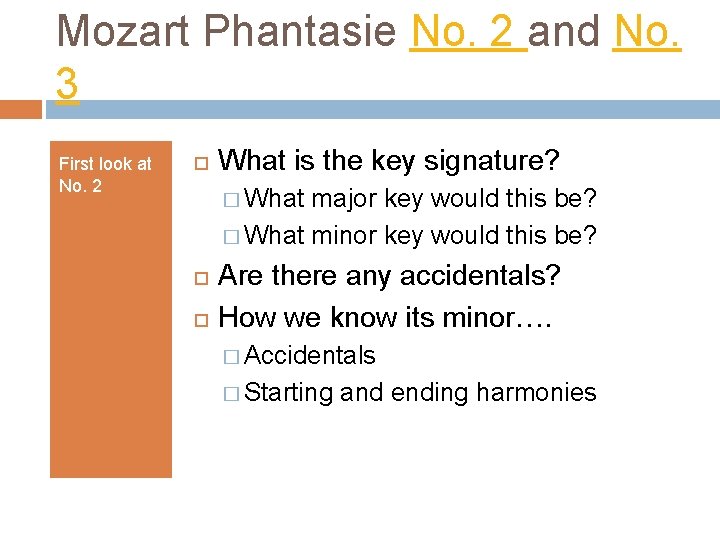 Mozart Phantasie No. 2 and No. 3

First look at No. 2

What is the key signature?

What major key would this be?

What minor key would this be?

Are there any accidentals?

How we know its minor….

Accidentals

Starting and ending harmonies